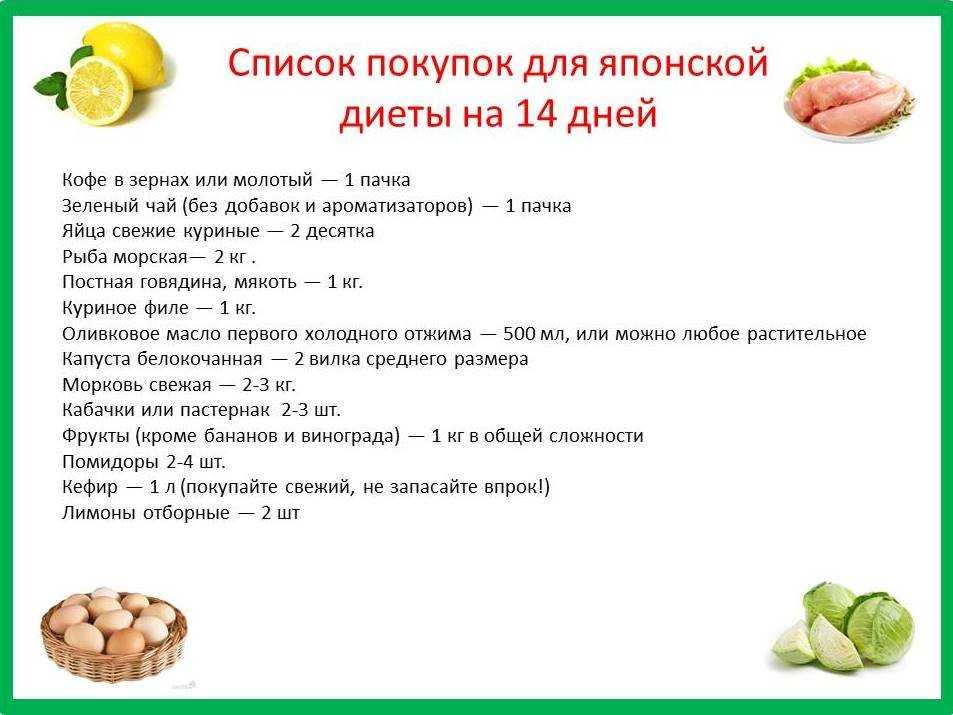 Список покупок для японской диеты на 14 дней

Кофе в зернах или молотый — 1 пачка
Зеленый чай (без добавок и ароматизаторов) — 1 пачка
Яйца свежие куриные — 2 десятка
Рыба морская— 2 кг .
Постная говядина, мякоть — 1 кг.
Куриное филе — 1 кг.
Оливковое масло первого холодного отжима — 500 мл, или можно любое растительное
Капуста белокочанная — 2 вилка среднего размера
Морковь свежая — 2-3 кг.
Кабачки или пастернак 2-3 шт.
Фрукты (кроме бананов и винограда) — 1 кг в общей сложности
Помидоры 2-4 шт.
Кефир — 1 л (покупайте свежий, не запасайте впрок!)
Лимоны отборные — 2 шт